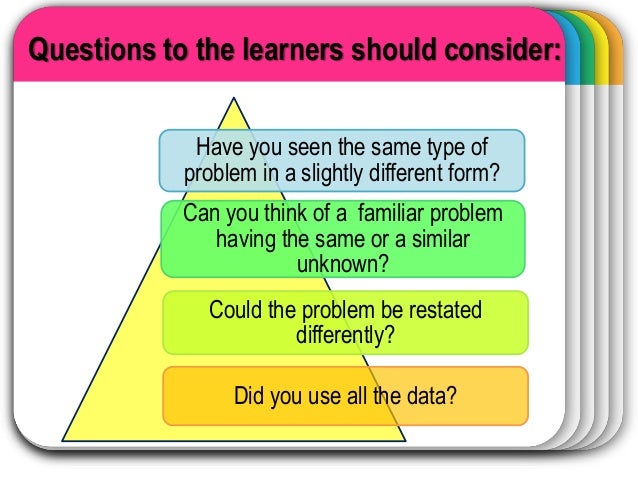 Questions to the learners should consider:

Have you seen the same type of problem in a slightly different form?

Can you think of a  familiar problem having the same or a similar unknown?

Could the problem be restated differently?

Did you use all the data?